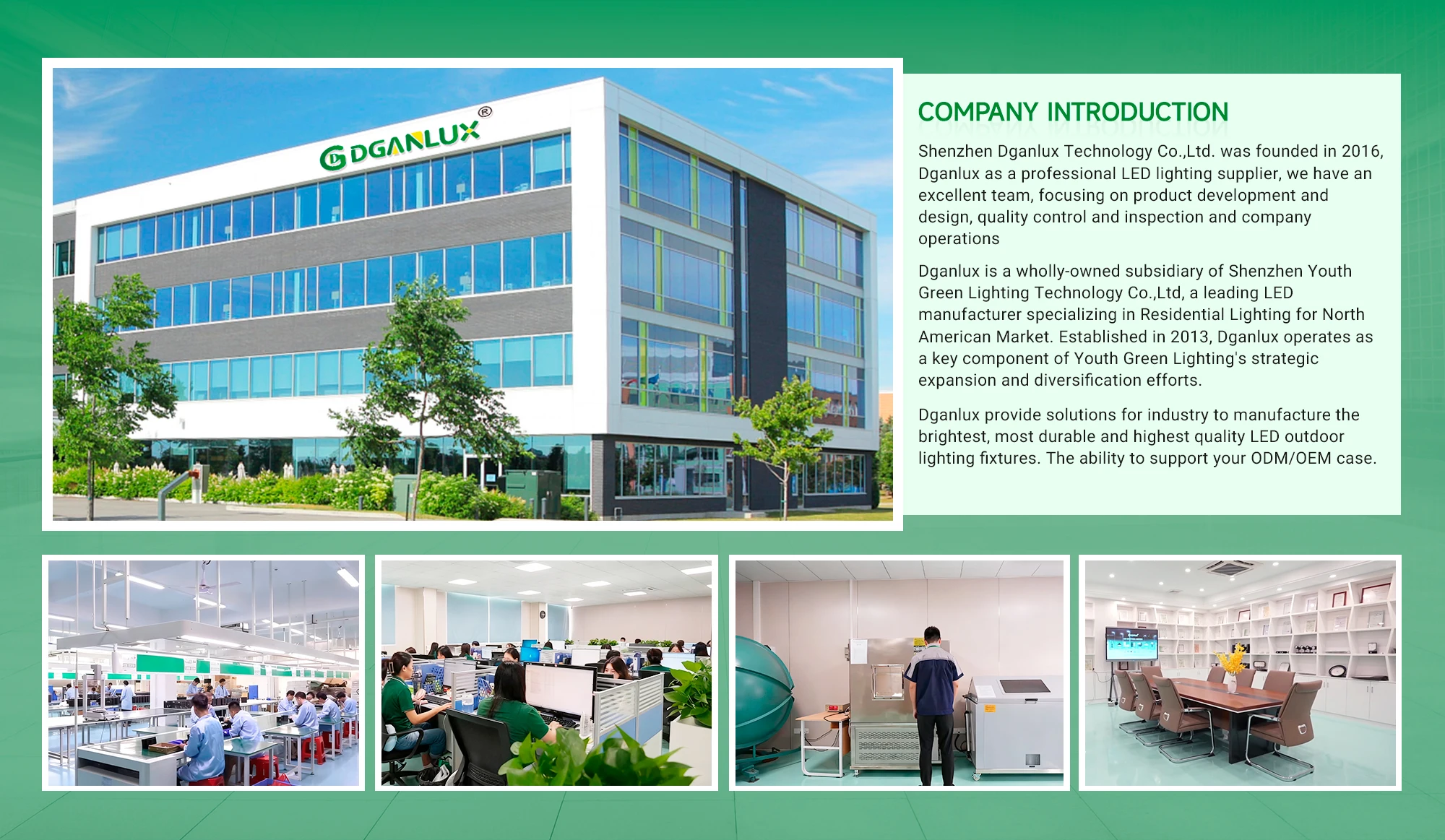 DGANLUX®

COMPANY INTRODUCTION

Shenzhen Dganlux Technology Co.,Ltd. was founded in 2016, Dganlux as a professional LED lighting supplier, we have an excellent team, focusing on product development and design, quality control and inspection and company operations

Dganlux is a wholly-owned subsidiary of Shenzhen Youth Green Lighting Technology Co.,Ltd, a leading LED manufacturer specializing in Residential Lighting for North American Market. Established in 2013, Dganlux operates as a key component of Youth Green Lighting's strategic expansion and diversification efforts.

Dganlux provide solutions for industry to manufacture the brightest, most durable and highest quality LED outdoor lighting fixtures. The ability to support your ODM/OEM case.